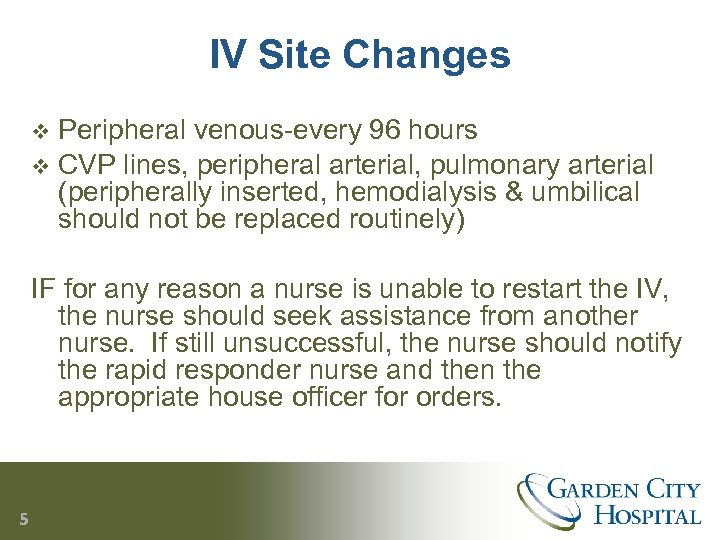 IV Site Changes

❖ Peripheral venous-every 96 hours
❖ CVP lines, peripheral arterial, pulmonary arterial (peripherally inserted, hemodialysis & umbilical should not be replaced routinely)

IF for any reason a nurse is unable to restart the IV, the nurse should seek assistance from another nurse. If still unsuccessful, the nurse should notify the rapid responder nurse and then the appropriate house officer for orders.

5

GARDEN CITY HOSPITAL